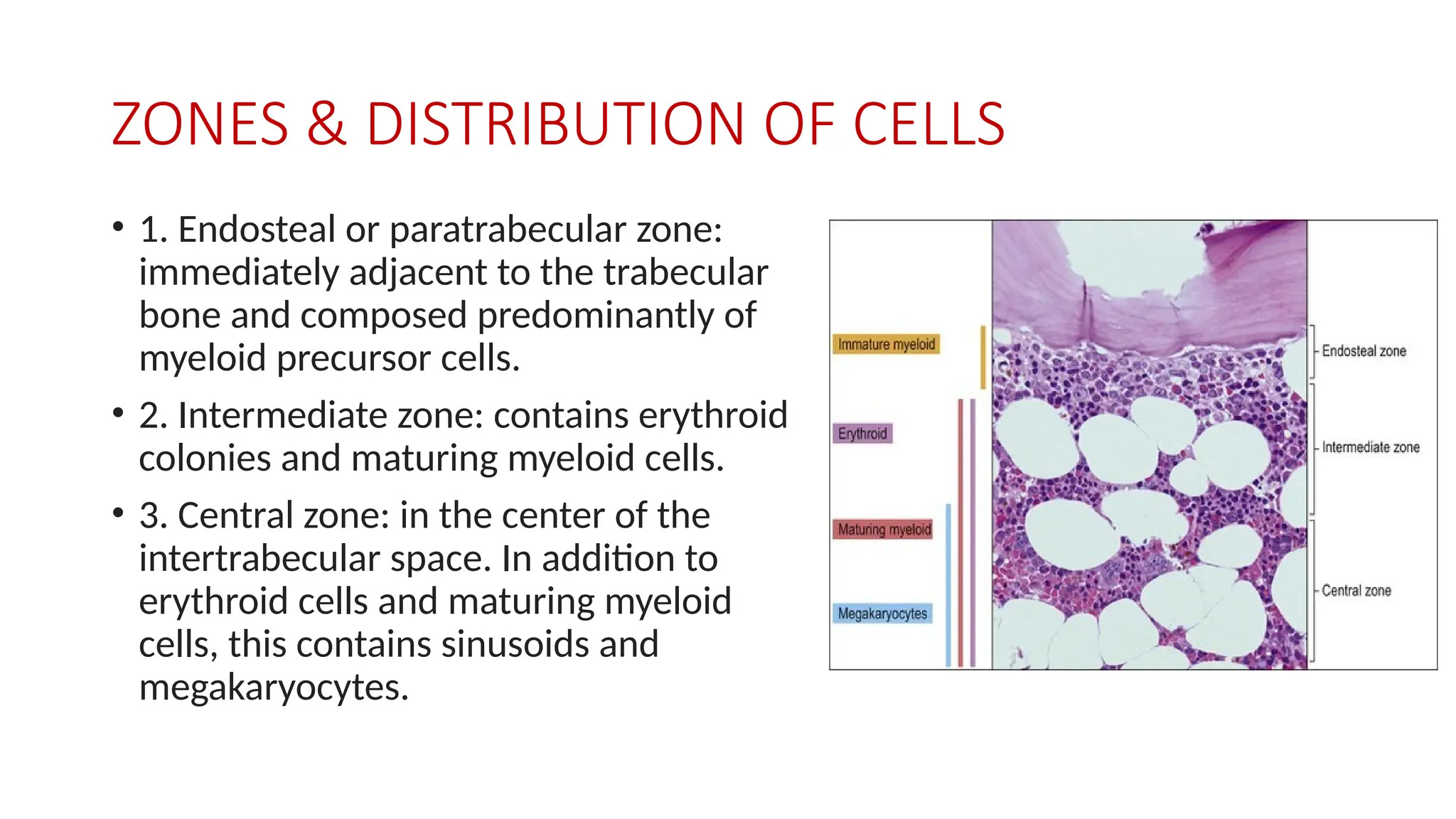 ZONES & DISTRIBUTION OF CELLS

• 1. Endosteal or paratrabecular zone: immediately adjacent to the trabecular bone and composed predominantly of myeloid precursor cells.

• 2. Intermediate zone: contains erythroid colonies and maturing myeloid cells.

• 3. Central zone: in the center of the intertrabecular space. In addition to erythroid cells and maturing myeloid cells, this contains sinusoids and megakaryocytes.

Immature myeloid
Erythroid
Maturing myeloid
Megakaryocytes

Endosteal zone
Intermediate zone
Central zone